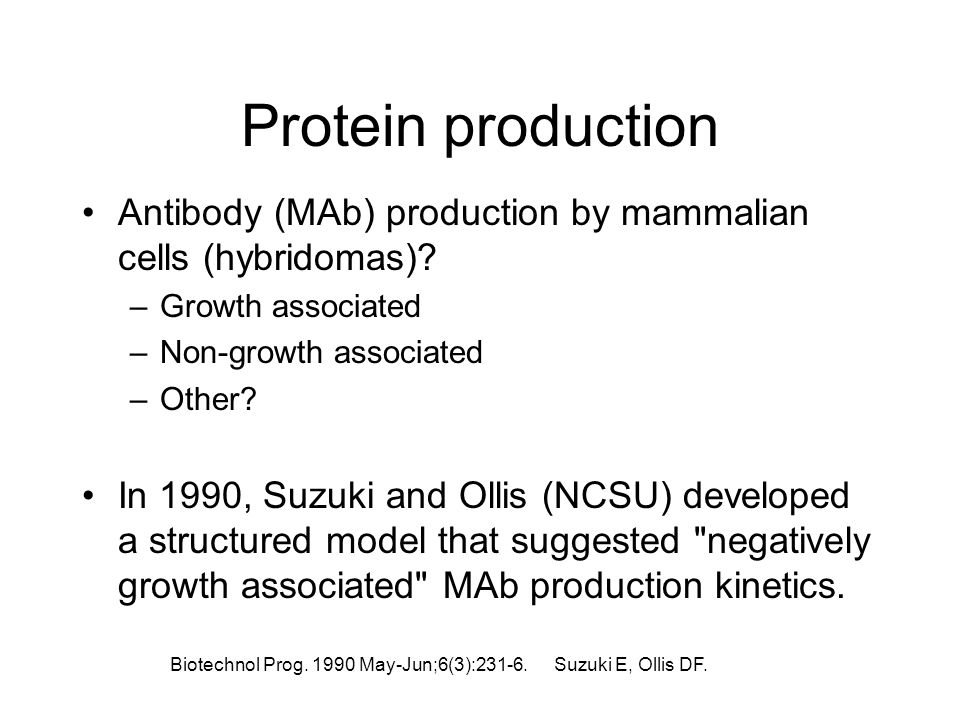 Protein production

• Antibody (MAb) production by mammalian cells (hybridomas)?
– Growth associated
– Non-growth associated
– Other?

• In 1990, Suzuki and Ollis (NCSU) developed a structured model that suggested "negatively growth associated" MAb production kinetics.

Biotechnol Prog. 1990 May-Jun;6(3):231-6. Suzuki E, Ollis DF.